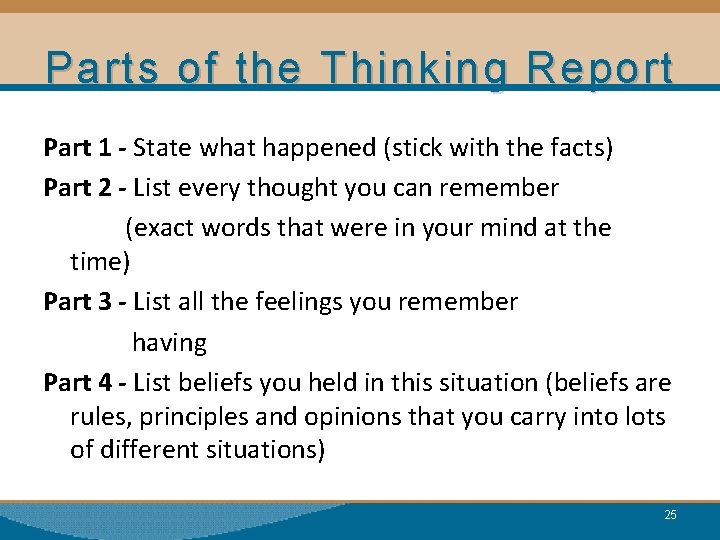 Parts of the Thinking Report

Part 1 - State what happened (stick with the facts)

Part 2 - List every thought you can remember (exact words that were in your mind at the time)

Part 3 - List all the feelings you remember having

Part 4 - List beliefs you held in this situation (beliefs are rules, principles and opinions that you carry into lots of different situations)

25